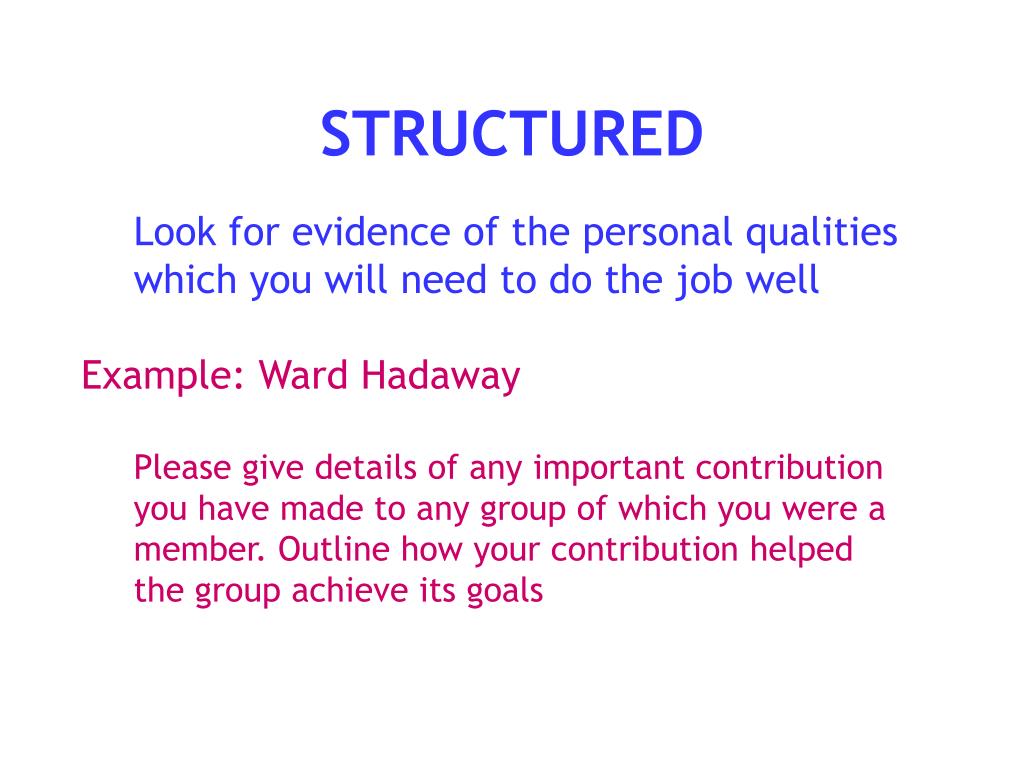 STRUCTURED

Look for evidence of the personal qualities which you will need to do the job well

Example: Ward Hadaway

Please give details of any important contribution you have made to any group of which you were a member. Outline how your contribution helped the group achieve its goals